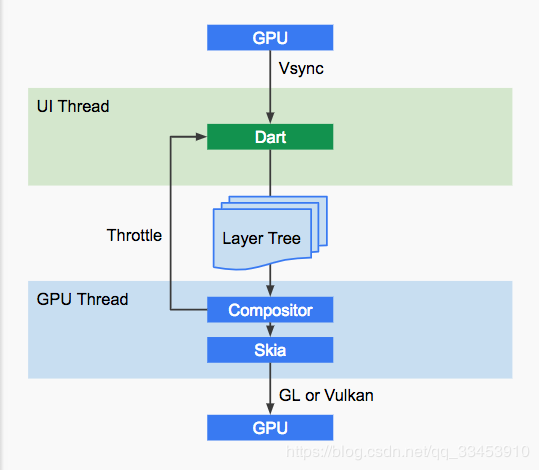 GPU

Vsync

UI Thread

Dart

Throttle

Layer Tree

GPU Thread

Compositor

Skia

GL or Vulkan

GPU

https://blog.csdn.net/qq_33453910